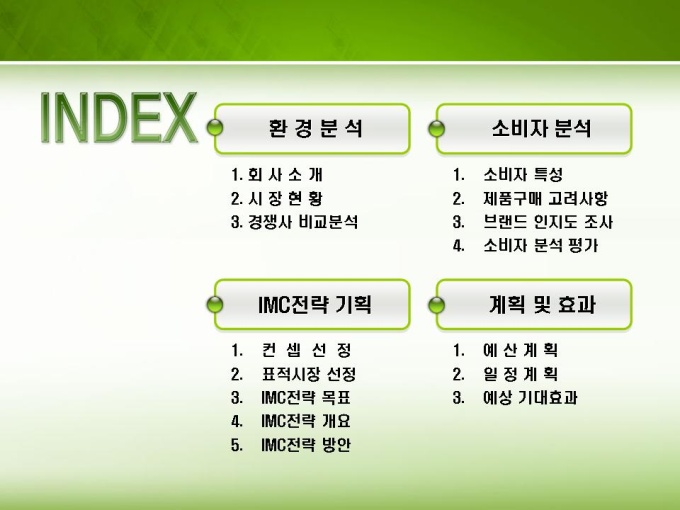 INDEX

환 경 분 석

1. 회 사 소 개
2. 시 장 현 황
3. 경쟁사 비교분석

소비자 분석

1. 소비자 특성
2. 제품구매 고려사항
3. 브랜드 인지도 조사
4. 소비자 분석 평가

IMC전략 기획

1. 컨 셉 선 정
2. 표적시장 선정
3. IMC전략 목표
4. IMC전략 개요
5. IMC전략 방안

계획 및 효과

1. 예 산 계 획
2. 일 정 계 획
3. 예상 기대효과